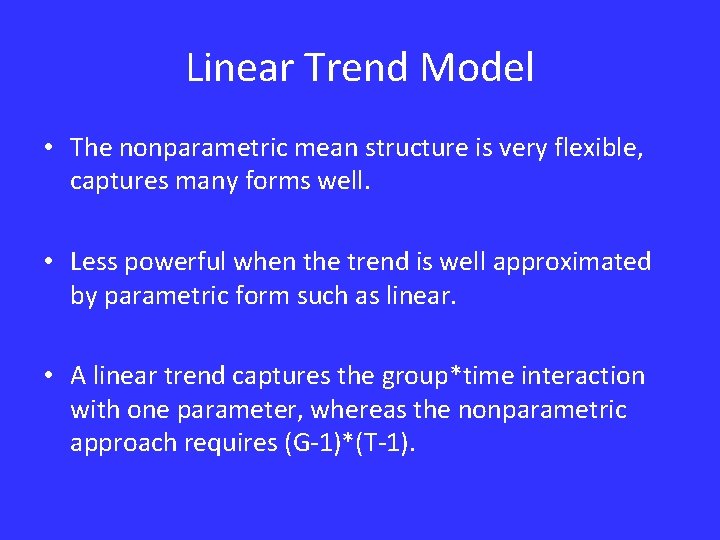 Linear Trend Model

• The nonparametric mean structure is very flexible, captures many forms well.

• Less powerful when the trend is well approximated by parametric form such as linear.

• A linear trend captures the group*time interaction with one parameter, whereas the nonparametric approach requires (G-1)*(T-1).